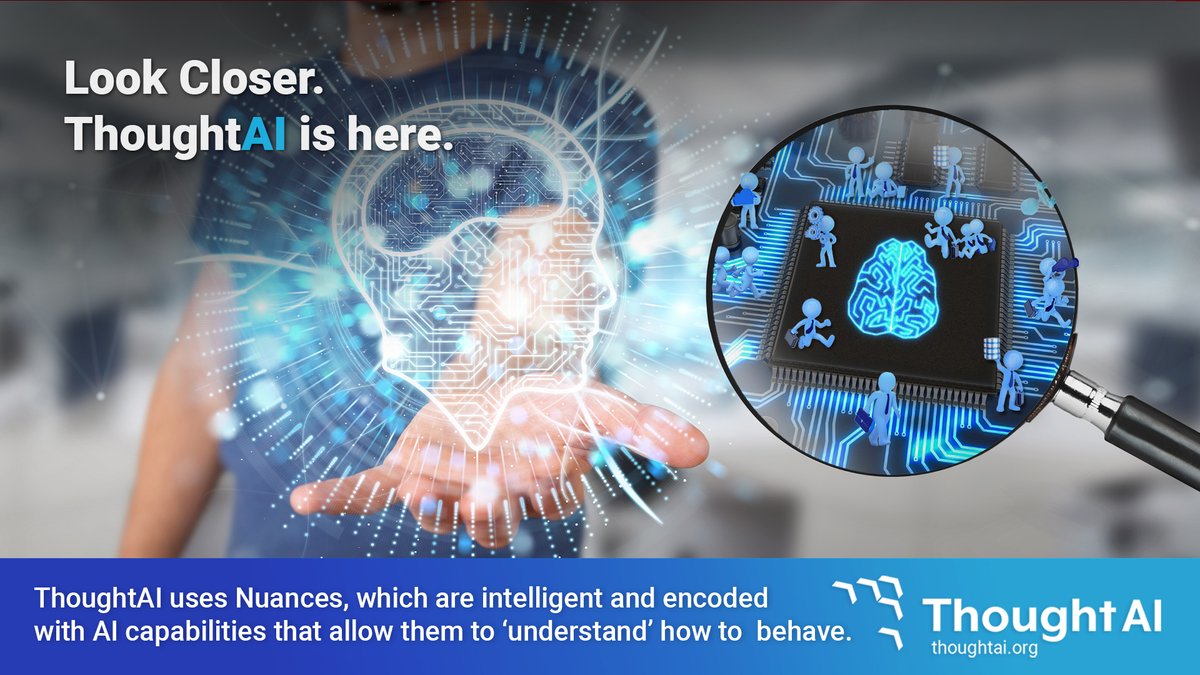 Look Closer.
ThoughtAI is here.

ThoughtAI uses Nuances, which are intelligent and encoded with AI capabilities that allow them to ‘understand’ how to behave.

ThoughtAI
thoughtai.org